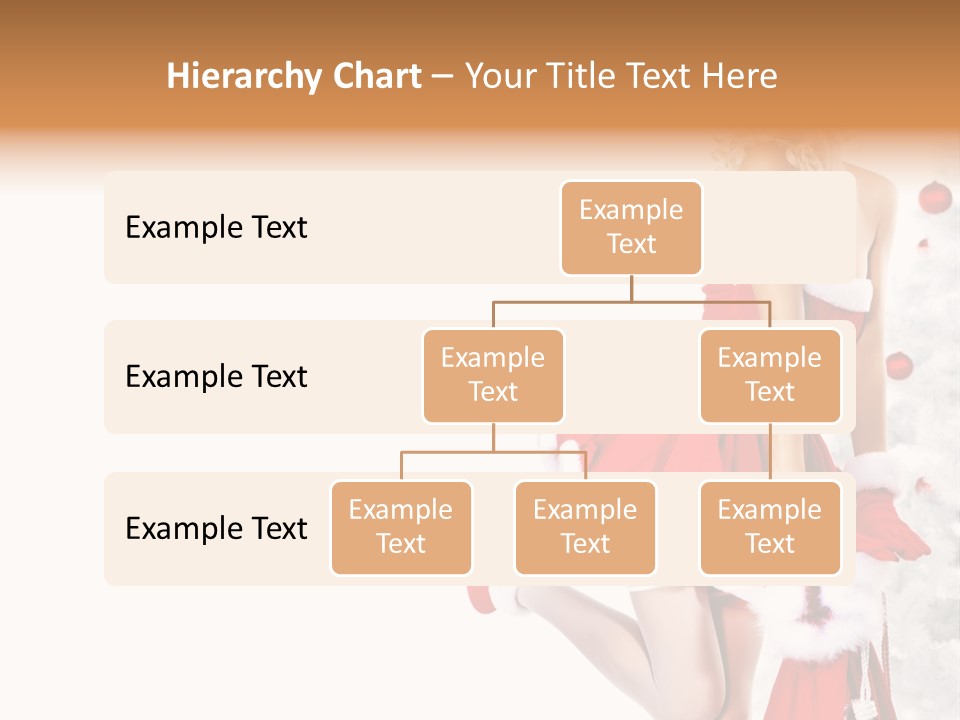 Hierarchy Chart – Your Title Text Here

Example Text

Example Text

Example Text

Example Text

Example Text

Example Text

Example Text

Example Text

Example Text